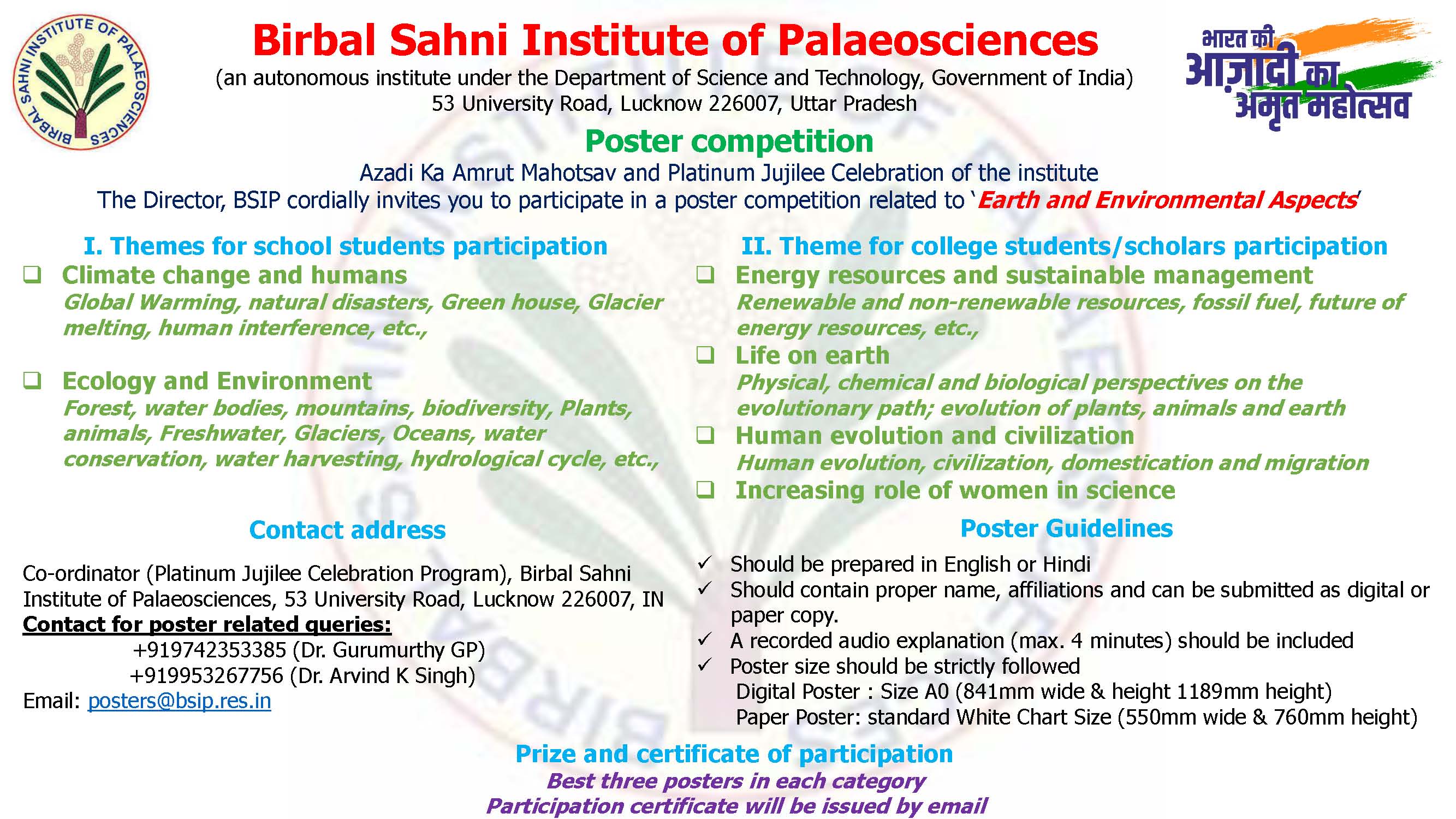 BIRBAL SAHNI INSTITUTE OF PALAEOSCIENCES

Birbal Sahni Institute of Palaeosciences
(an autonomous institute under the Department of Science and Technology, Government of India)
53 University Road, Lucknow 226007, Uttar Pradesh

भारत की आज़ादी का अमृत महोत्सव

Poster competition
Azadi Ka Amrut Mahotsav and Platinum Jujilee Celebration of the institute
The Director, BSIP cordially invites you to participate in a poster competition related to 'Earth and Environmental Aspects'

I. Themes for school students participation
❑ Climate change and humans
Global Warming, natural disasters, Green house, Glacier melting, human interference, etc.,

❑ Ecology and Environment
Forest, water bodies, mountains, biodiversity, Plants, animals, Freshwater, Glaciers, Oceans, water conservation, water harvesting, hydrological cycle, etc.,

Contact address

Co-ordinator (Platinum Jujilee Celebration Program), Birbal Sahni Institute of Palaeosciences, 53 University Road, Lucknow 226007, IN
Contact for poster related queries:
+919742353385 (Dr. Gurumurthy GP)
+919953267756 (Dr. Arvind K Singh)
Email: posters@bsip.res.in

II. Theme for college students/scholars participation
❑ Energy resources and sustainable management
Renewable and non-renewable resources, fossil fuel, future of energy resources, etc.,
❑ Life on earth
Physical, chemical and biological perspectives on the evolutionary path; evolution of plants, animals and earth
❑ Human evolution and civilization
Human evolution, civilization, domestication and migration
❑ Increasing role of women in science

Poster Guidelines

✓ Should be prepared in English or Hindi
✓ Should contain proper name, affiliations and can be submitted as digital or paper copy.
✓ A recorded audio explanation (max. 4 minutes) should be included
✓ Poster size should be strictly followed
Digital Poster : Size A0 (841mm wide & height 1189mm height)
Paper Poster: standard White Chart Size (550mm wide & 760mm height)

Prize and certificate of participation
Best three posters in each category
Participation certificate will be issued by email